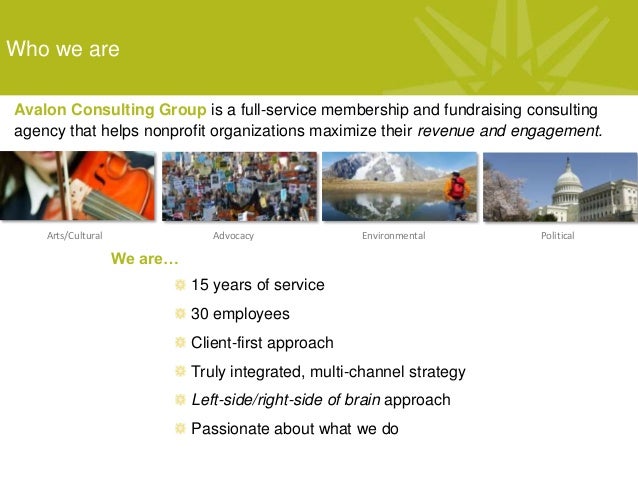 Who we are

Avalon Consulting Group is a full-service membership and fundraising consulting agency that helps nonprofit organizations maximize their revenue and engagement.

Arts/Cultural

Advocacy

Environmental

Political

We are…

15 years of service

30 employees

Client-first approach

Truly integrated, multi-channel strategy

Left-side/right-side of brain approach

Passionate about what we do